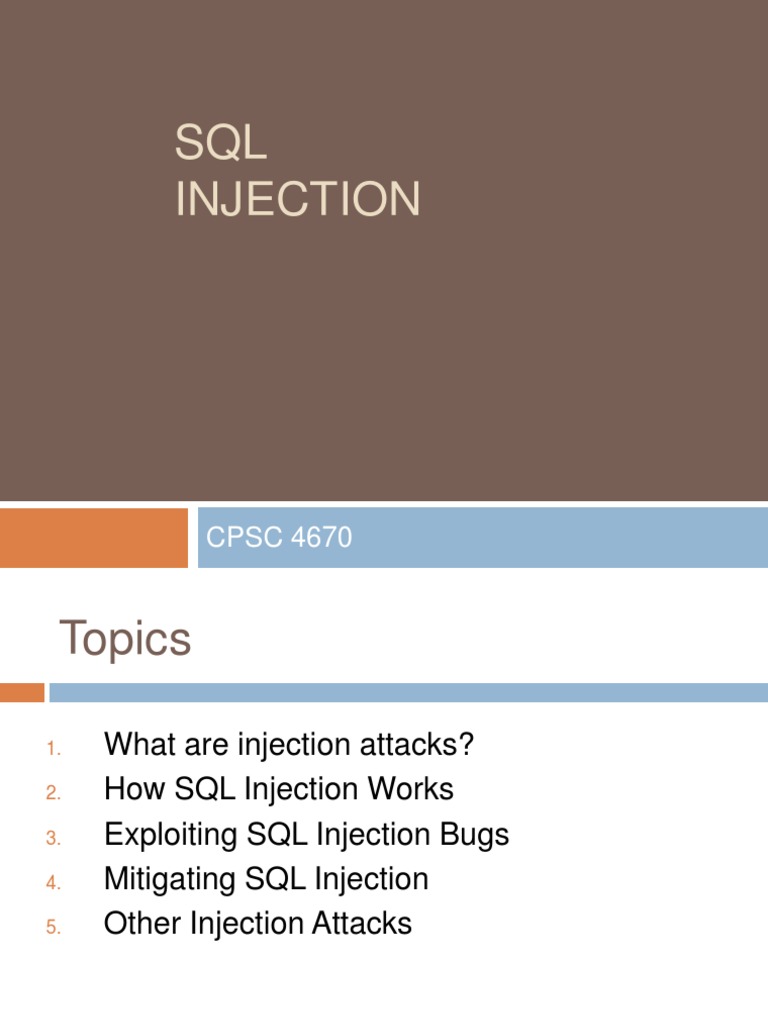 SQL
INJECTION

CPSC 4670

Topics

1. What are injection attacks?
2. How SQL Injection Works
3. Exploiting SQL Injection Bugs
4. Mitigating SQL Injection
5. Other Injection Attacks